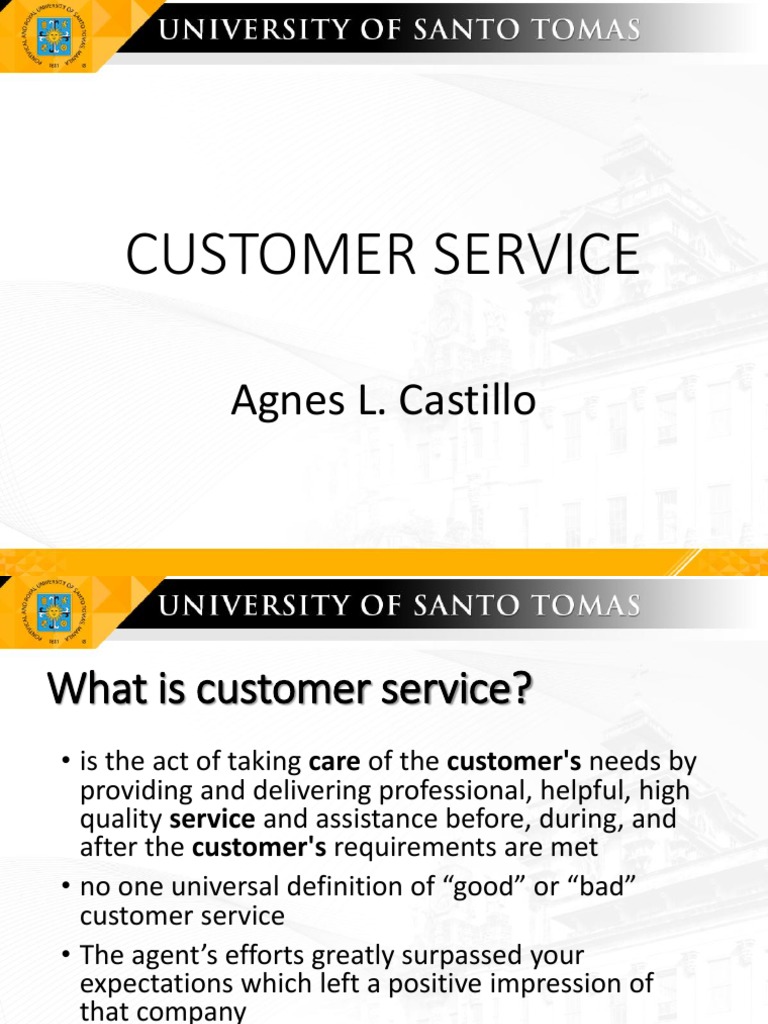 UNIVERSITY OF SANTO TOMAS

CUSTOMER SERVICE

Agnes L. Castillo

UNIVERSITY OF SANTO TOMAS

What is customer service?

• is the act of taking care of the customer's needs by providing and delivering professional, helpful, high quality service and assistance before, during, and after the customer's requirements are met

• no one universal definition of “good” or “bad” customer service

• The agent’s efforts greatly surpassed your expectations which left a positive impression of that company